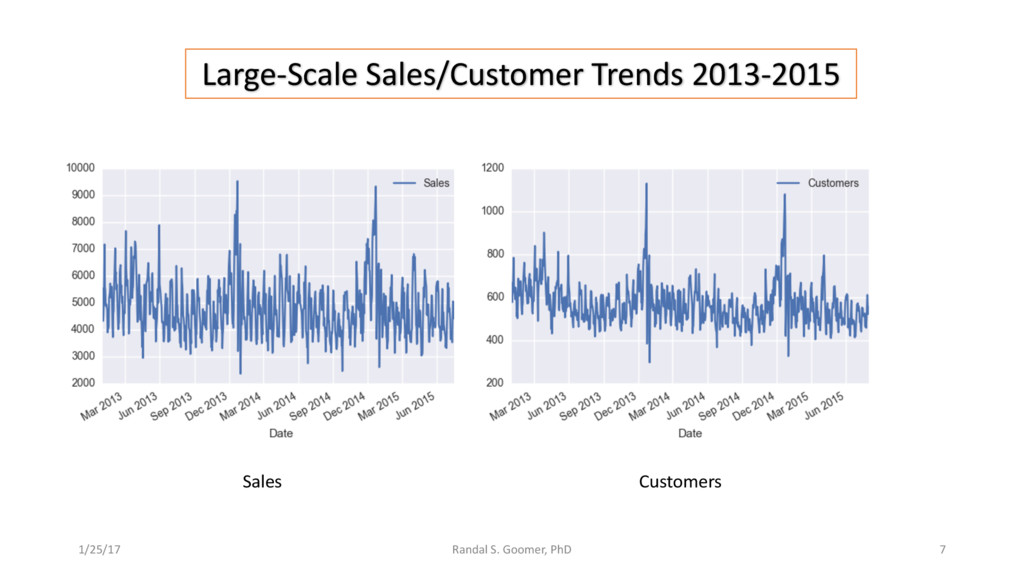 Large-Scale Sales/Customer Trends 2013-2015

10000
9000
8000
7000
6000
5000
4000
3000
2000

Sales

Mar 2013 Jun 2013 Sep 2013 Dec 2013 Mar 2014 Jun 2014 Sep 2014 Dec 2014 Mar 2015 Jun 2015

Date

1200
1000
800
600
400
200

Customers

Mar 2013 Jun 2013 Sep 2013 Dec 2013 Mar 2014 Jun 2014 Sep 2014 Dec 2014 Mar 2015 Jun 2015

Date

Sales

Customers

1/25/17

Randal S. Goomer, PhD

7